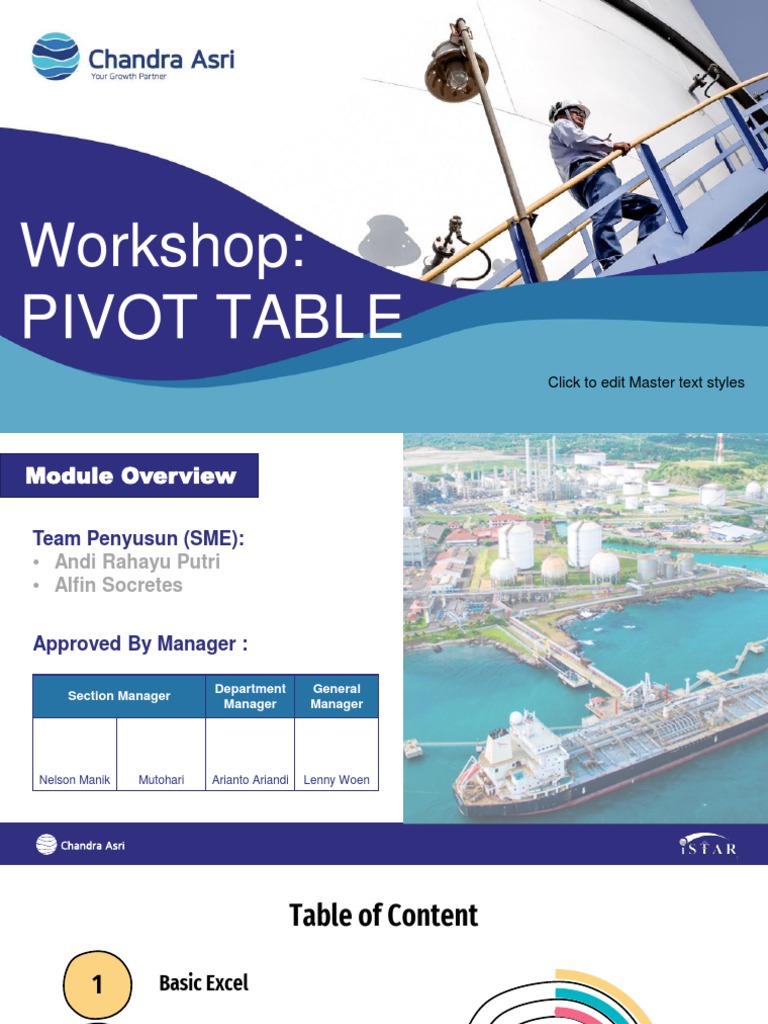 Chandra Asri
Your Growth Partner

Workshop:
PIVOT TABLE

Click to edit Master text styles

Module Overview

Team Penyusun (SME):
• Andi Rahayu Putri
• Alfin Socretes

Approved By Manager :

| Section Manager | | Department Manager | General Manager |
|---|---|---|---|
| Nelson Manik | Mutohari | Arianto Ariandi | Lenny Woen |

Chandra Asri

iSTAR

Table of Content

1 Basic Excel